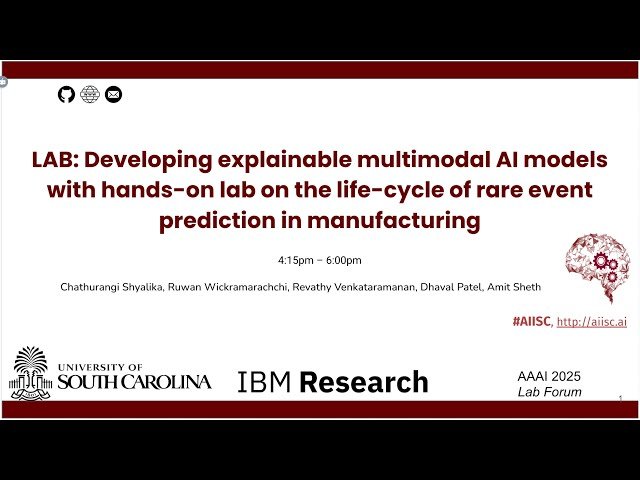 LAB: Developing explainable multimodal AI models with hands-on lab on the life-cycle of rare event prediction in manufacturing

4:15pm – 6:00pm

Chathurangi Shyalika, Ruwan Wickramarachchi, Revathy Venkataramanan, Dhaval Patel, Amit Sheth

#AIISC, http://aiisc.ai

UNIVERSITY OF SOUTH CAROLINA

IBM Research

AAAI 2025
Lab Forum

1